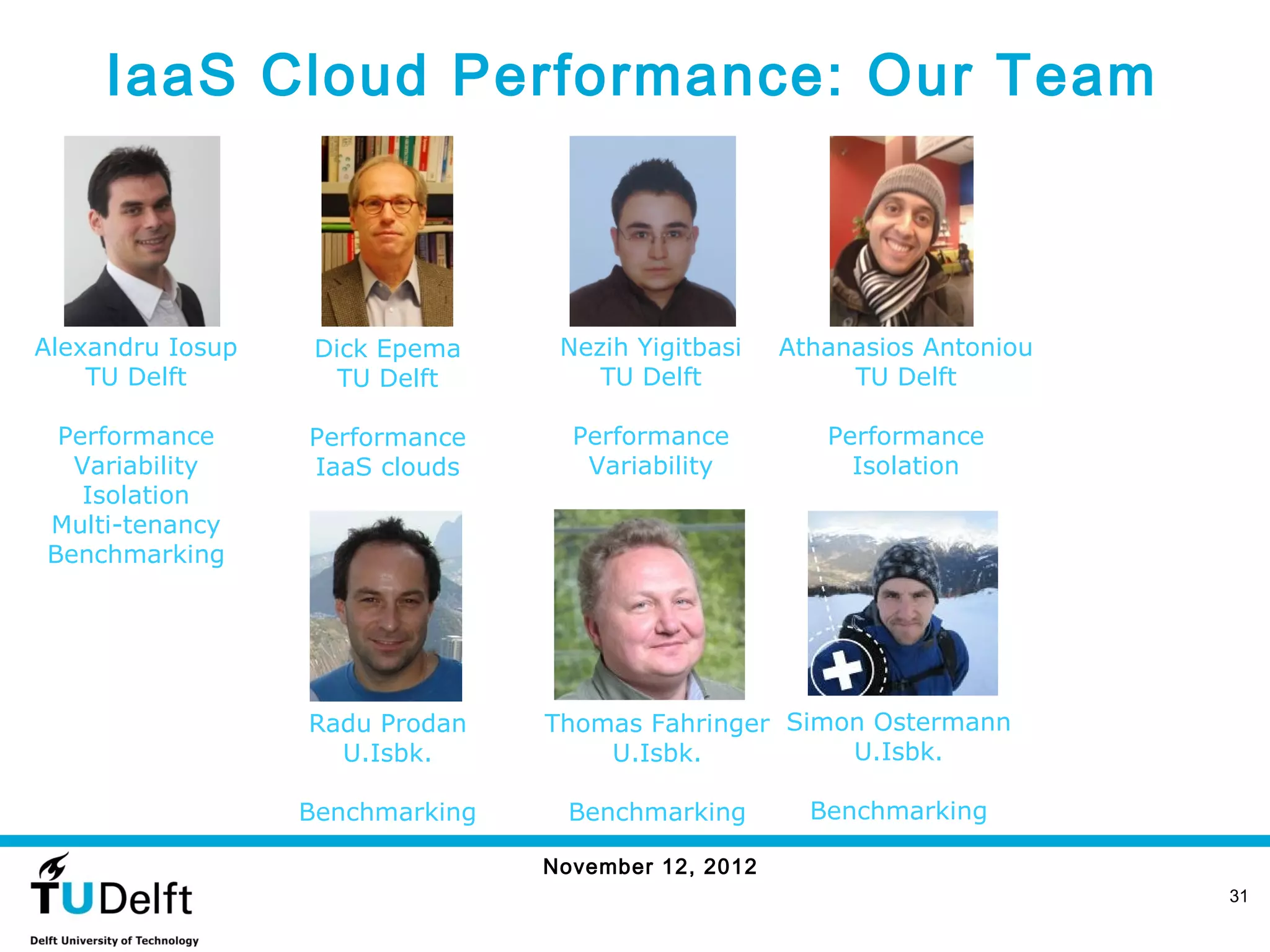 IaaS Cloud Performance: Our Team

Alexandru Iosup
TU Delft

Performance
Variability
Isolation
Multi-tenancy
Benchmarking

Dick Epema
TU Delft

Performance
IaaS clouds

Nezih Yigitbasi
TU Delft

Performance
Variability

Athanasios Antoniou
TU Delft

Performance
Isolation

Radu Prodan
U.Isbk.

Benchmarking

Thomas Fahringer
U.Isbk.

Benchmarking

Simon Ostermann
U.Isbk.

Benchmarking

November 12, 2012

TUDelft
Delft University of Technology

31